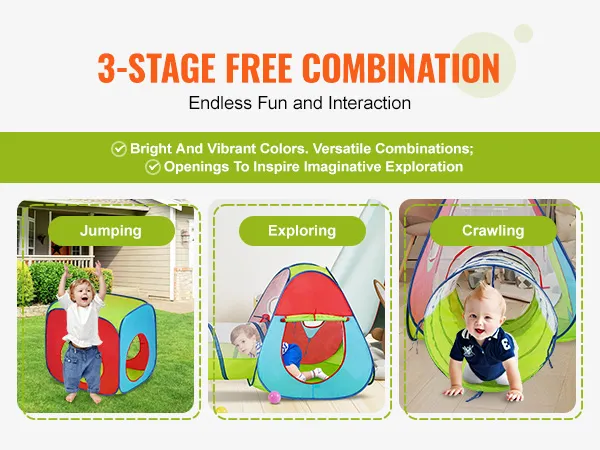 3-STAGE FREE COMBINATION

Endless Fun and Interaction

Bright And Vibrant Colors. Versatile Combinations;
Openings To Inspire Imaginative Exploration

Jumping

Exploring

Crawling